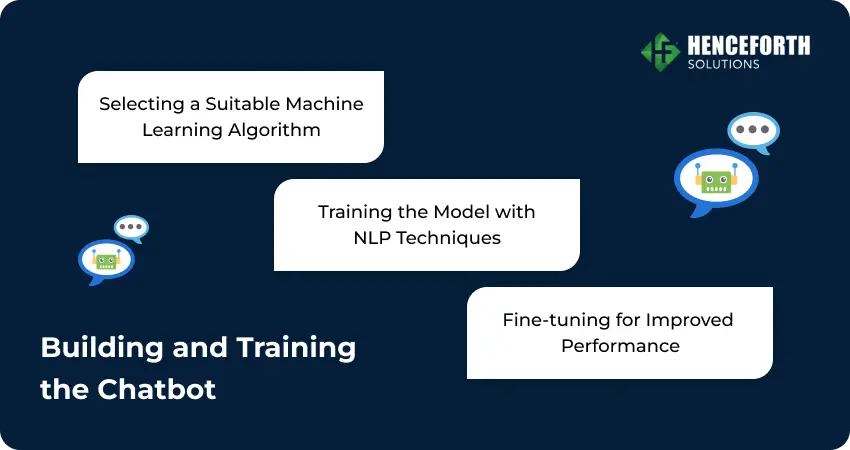 HENCEFORTH
SOLUTIONS

Selecting a Suitable Machine Learning Algorithm

Training the Model with NLP Techniques

Fine-tuning for Improved Performance

Building and Training the Chatbot